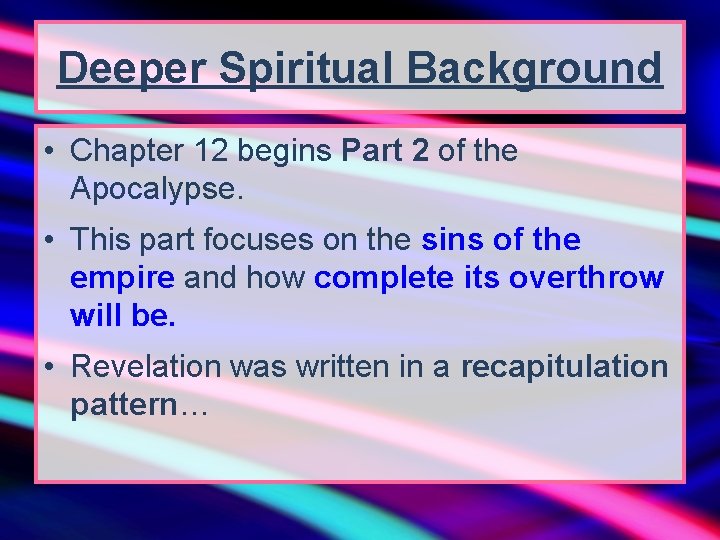 Deeper Spiritual Background

• Chapter 12 begins Part 2 of the Apocalypse.

• This part focuses on the sins of the empire and how complete its overthrow will be.

• Revelation was written in a recapitulation pattern…